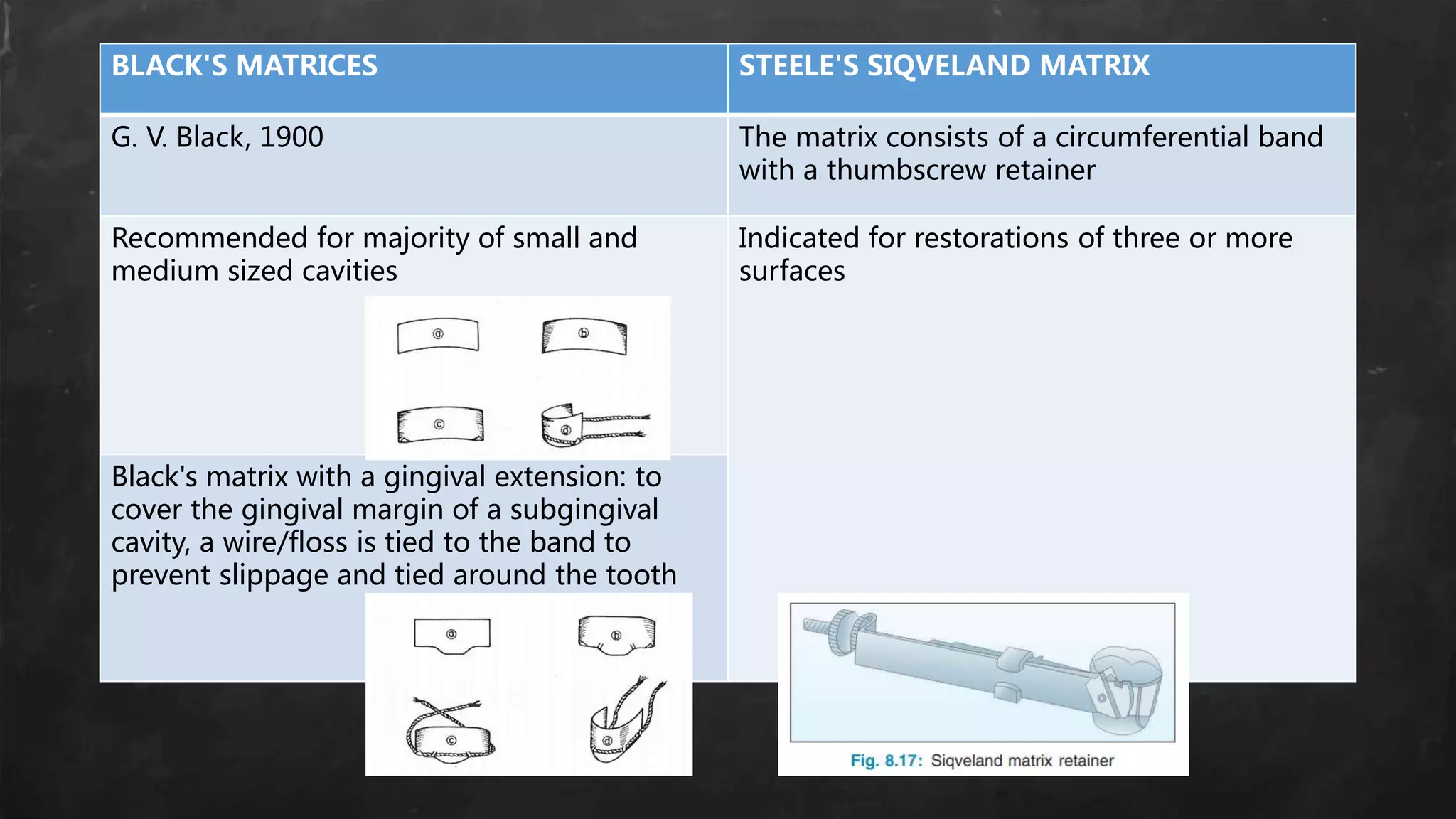 | BLACK'S MATRICES | STEELE'S SIQVELAND MATRIX |
|---|---|
| G. V. Black, 1900 | The matrix consists of a circumferential band with a thumbscrew retainer |
| Recommended for majority of small and medium sized cavities | Indicated for restorations of three or more surfaces |
| Black's matrix with a gingival extension: to cover the gingival margin of a subgingival cavity, a wire/floss is tied to the band to prevent slippage and tied around the tooth | |

ⓐ ⓑ ⓒ ⓓ

ⓐ ⓑ ⓒ ⓓ

Fig. 8.17: Siqveland matrix retainer